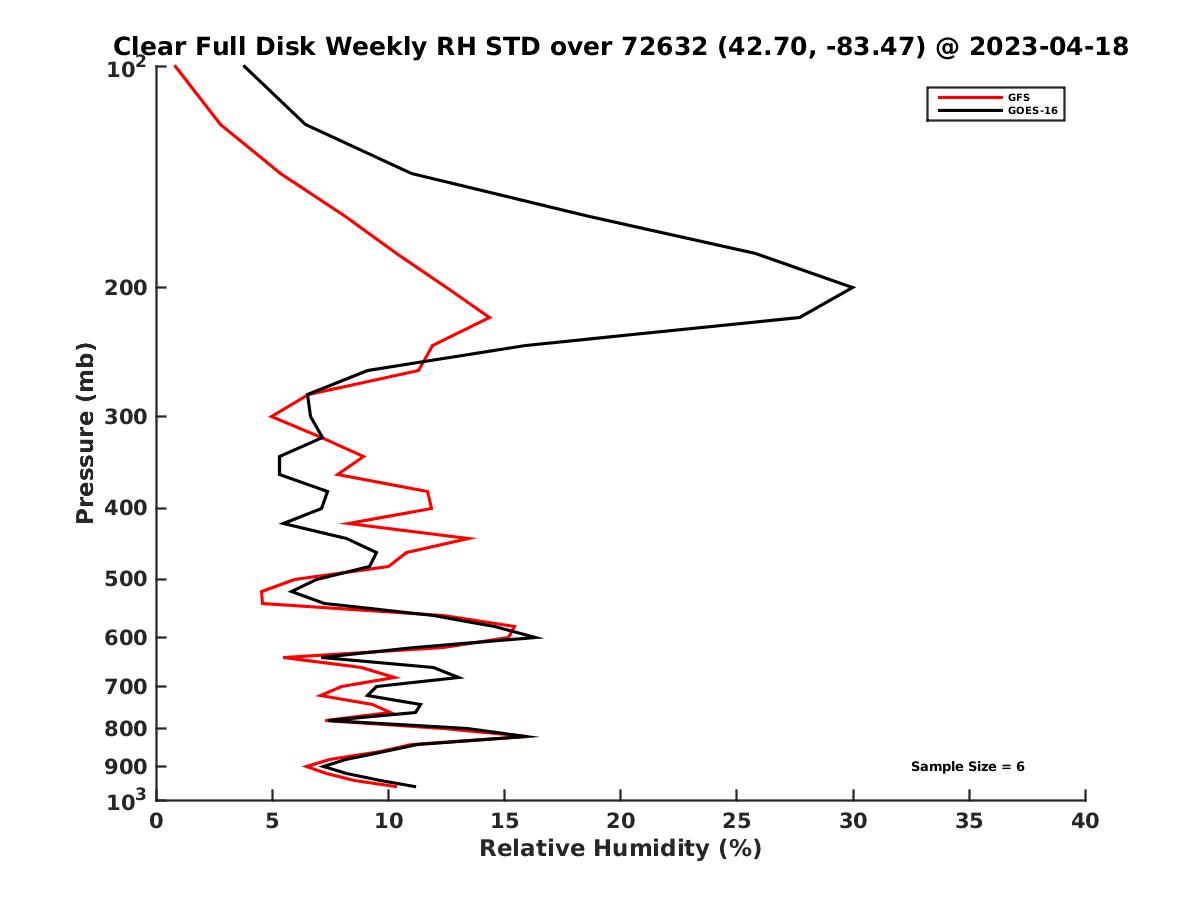 Clear Full Disk Weekly RH STD over 72632 (42.70, -83.47) @ 2023-04-18

GFS
GOES-16

$10^2$
200
300
400
500
600
700
800
900
$10^3$

Pressure (mb)

Sample Size = 6

0 5 10 15 20 25 30 35 40

Relative Humidity (%)